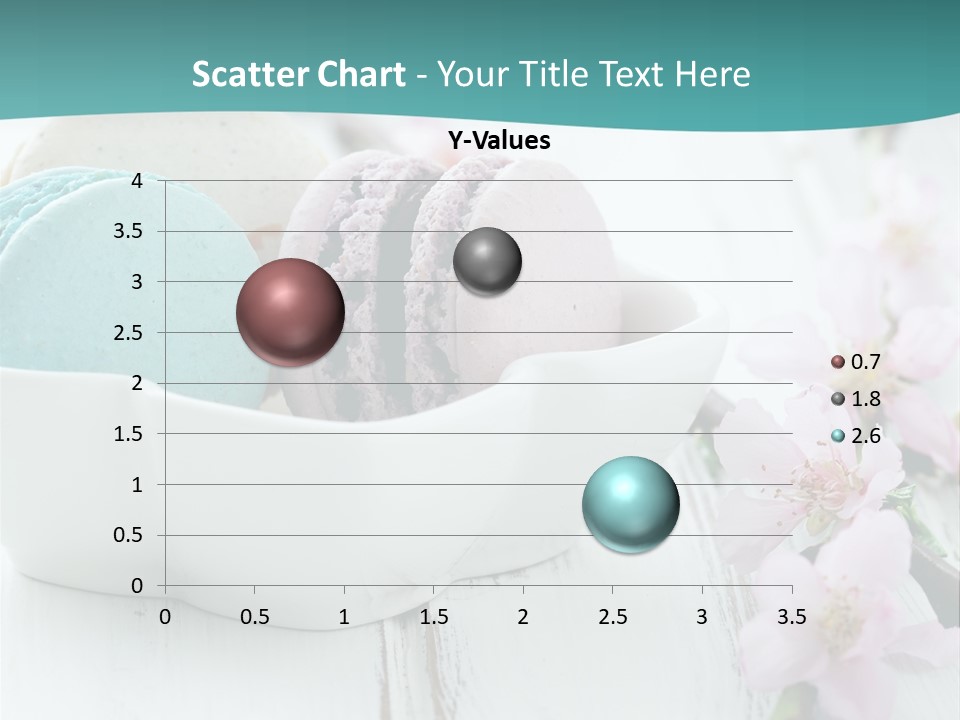 Scatter Chart - Your Title Text Here

Y-Values

4
3.5
3
2.5
2
1.5
1
0.5
0

0 0.5 1 1.5 2 2.5 3 3.5

0.7
1.8
2.6